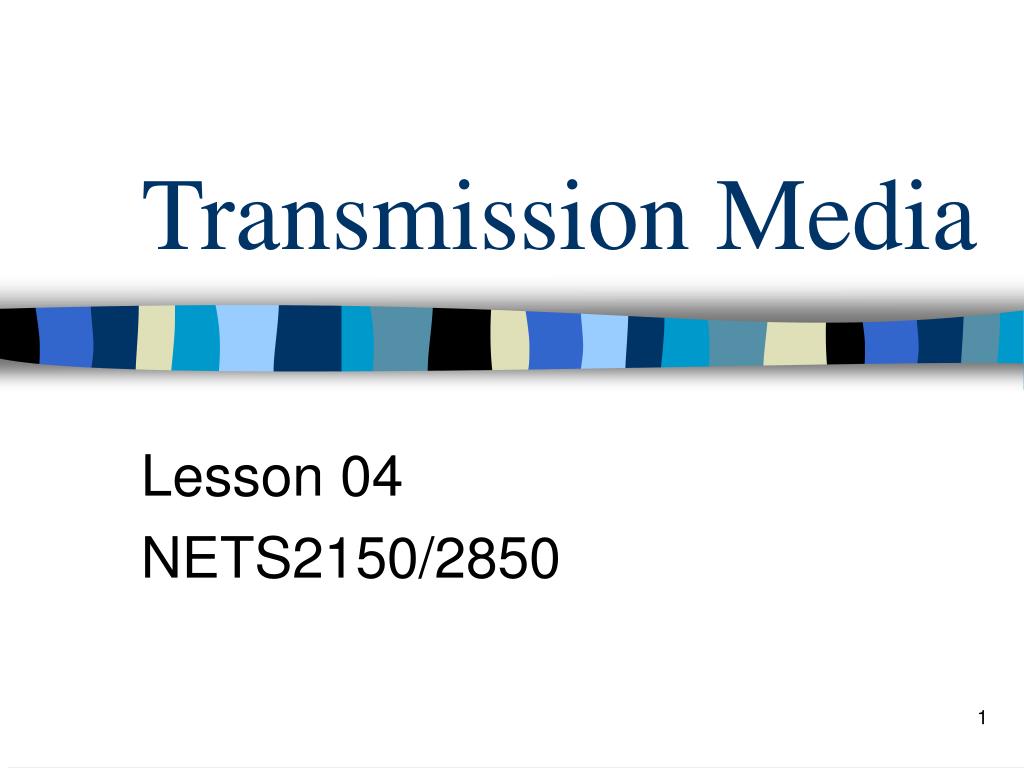 Transmission Media

Lesson 04
NETS2150/2850

1